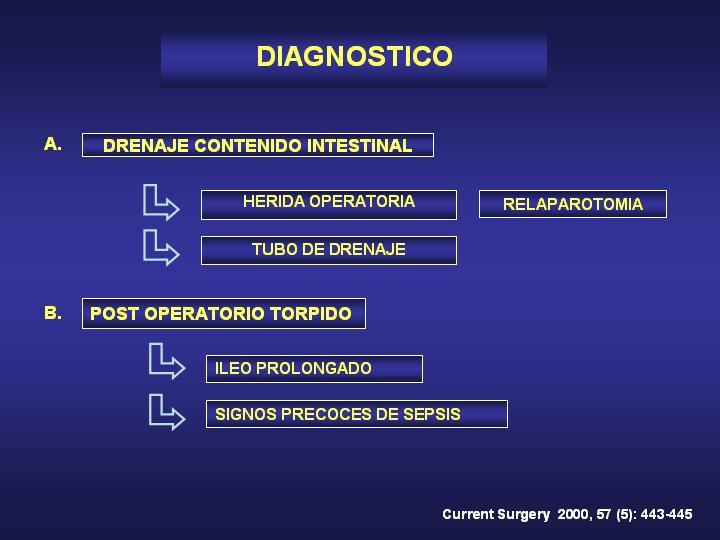 DIAGNOSTICO

A. DRENAJE CONTENIDO INTESTINAL

HERIDA OPERATORIA

RELAPAROTOMIA

TUBO DE DRENAJE

B. POST OPERATORIO TORPIDO

ILEO PROLONGADO

SIGNOS PRECOCES DE SEPSIS

Current Surgery 2000, 57 (5): 443-445